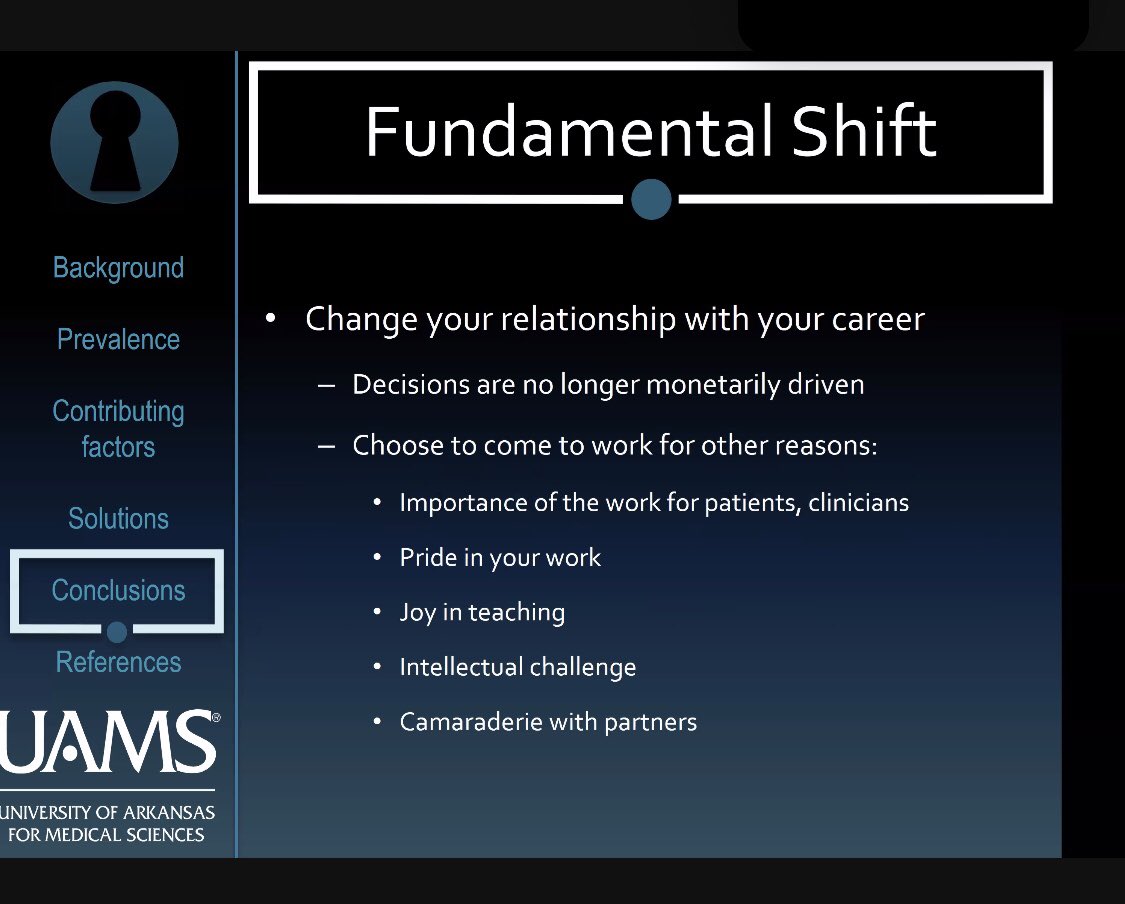 Background

Prevalence

Contributing factors

Solutions

Conclusions

References

UAMS®

UNIVERSITY OF ARKANSAS FOR MEDICAL SCIENCES

Fundamental Shift

• Change your relationship with your career
  – Decisions are no longer monetarily driven
  – Choose to come to work for other reasons:
    • Importance of the work for patients, clinicians
    • Pride in your work
    • Joy in teaching
    • Intellectual challenge
    • Camaraderie with partners